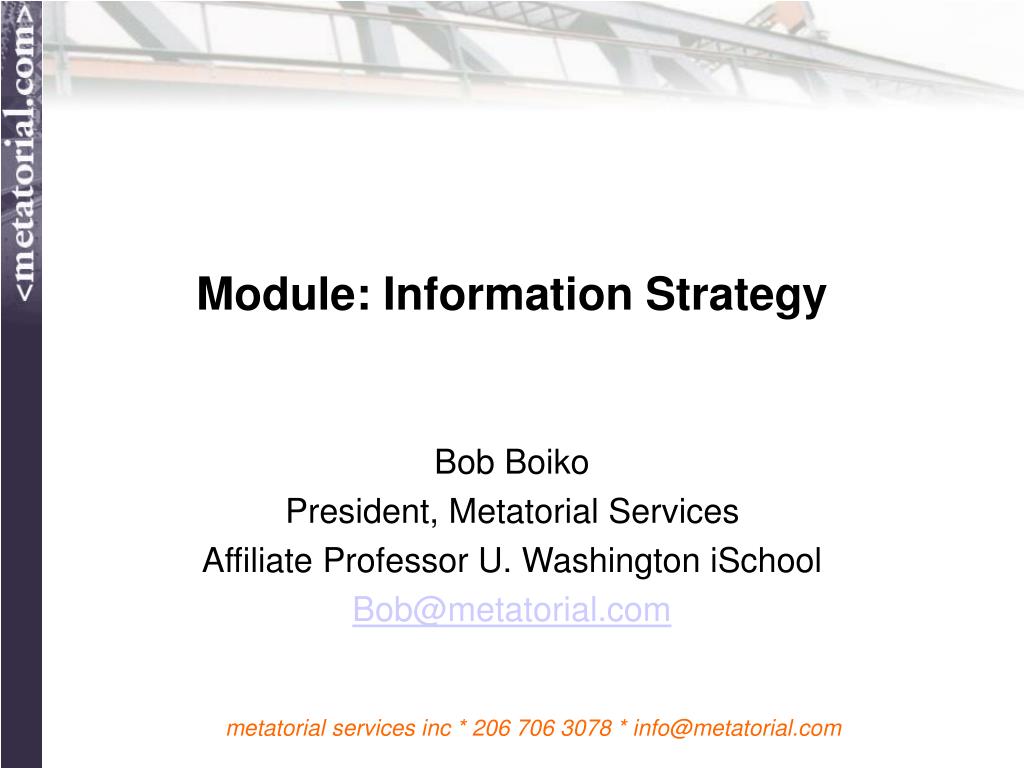 <metatorial.com>

Module: Information Strategy

Bob Boiko
President, Metatorial Services
Affiliate Professor U. Washington iSchool
Bob@metatorial.com

metatorial services inc * 206 706 3078 * info@metatorial.com